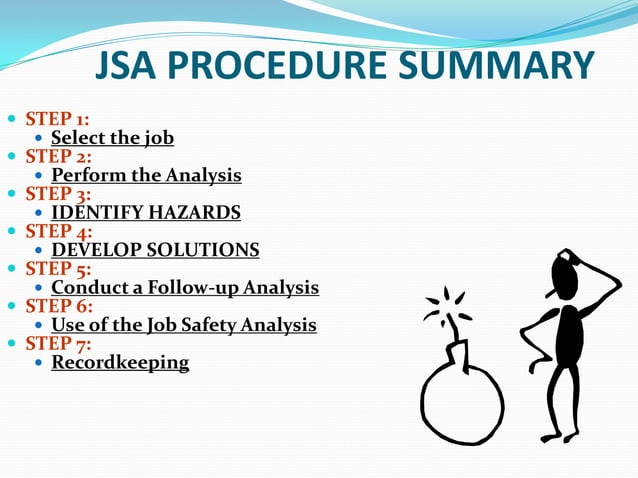 JSA PROCEDURE SUMMARY

- STEP 1:
  - Select the job
- STEP 2:
  - Perform the Analysis
- STEP 3:
  - IDENTIFY HAZARDS
- STEP 4:
  - DEVELOP SOLUTIONS
- STEP 5:
  - Conduct a Follow-up Analysis
- STEP 6:
  - Use of the Job Safety Analysis
- STEP 7:
  - Recordkeeping